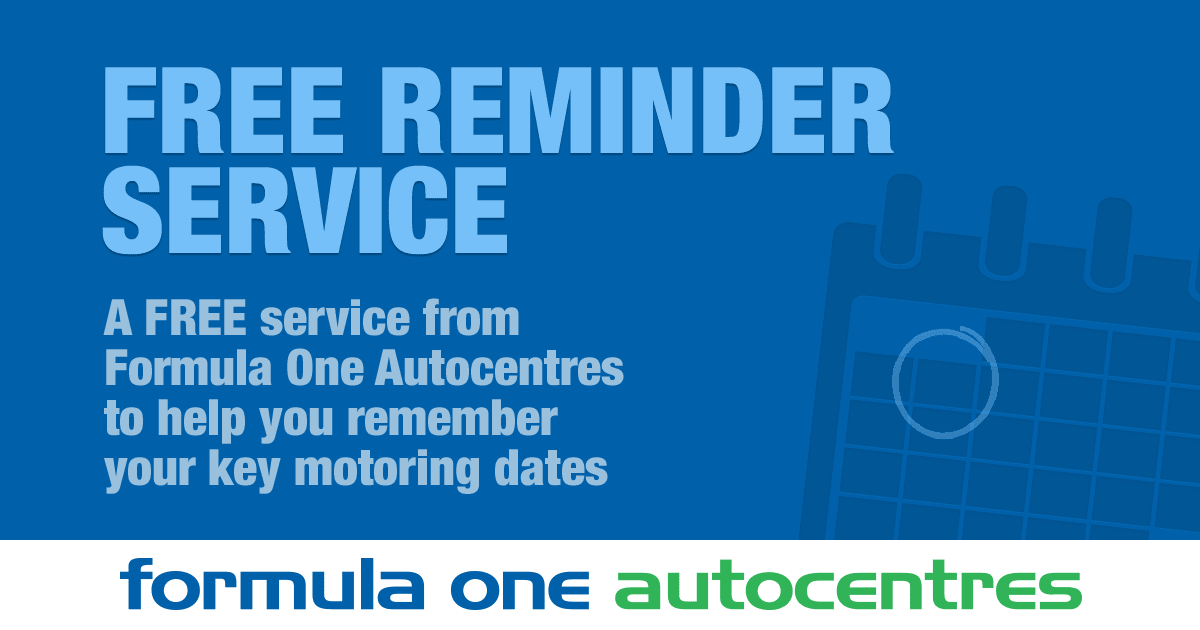 FREE REMINDER SERVICE

A FREE service from Formula One Autocentres to help you remember your key motoring dates

formula one autocentres